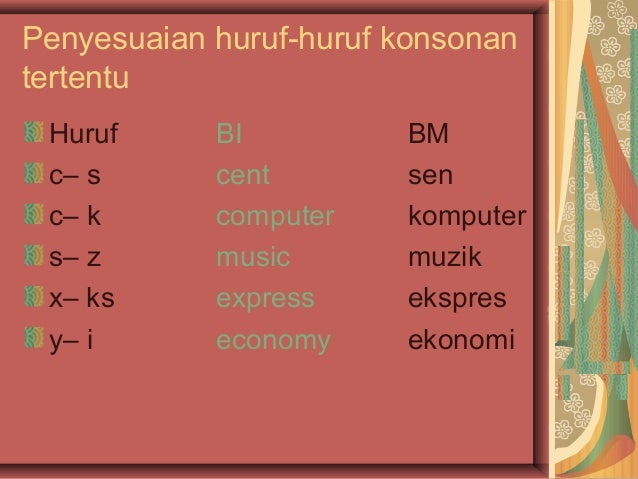 Penyesuaian huruf-huruf konsonan tertentu

| Huruf | BI | BM |
|---|---|---|
| c– s | cent | sen |
| c– k | computer | komputer |
| s– z | music | muzik |
| x– ks | express | ekspres |
| y– i | economy | ekonomi |